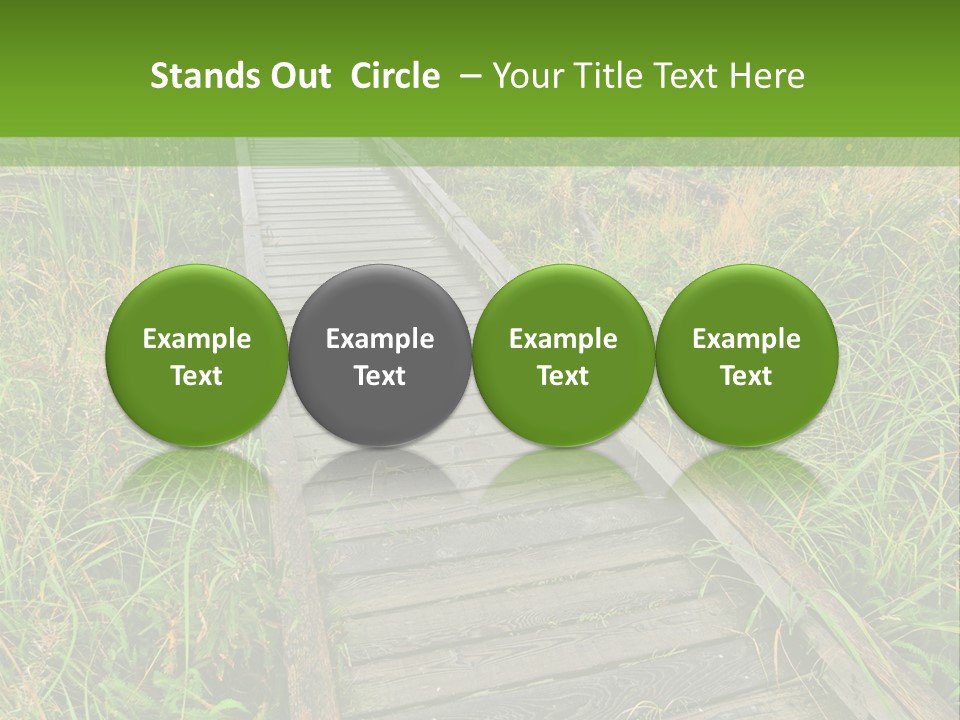 Stands Out Circle – Your Title Text Here

Example Text

Example Text

Example Text

Example Text